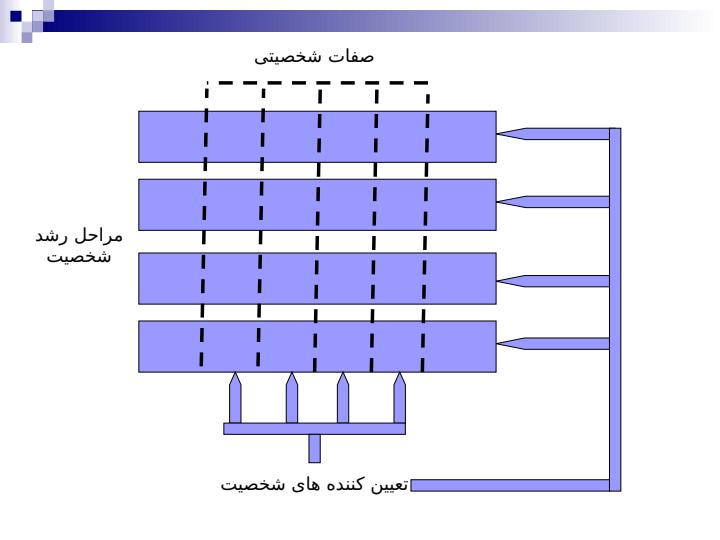 صفات شخصیتی

مراحل رشد شخصیت

تعیین کننده های شخصیت